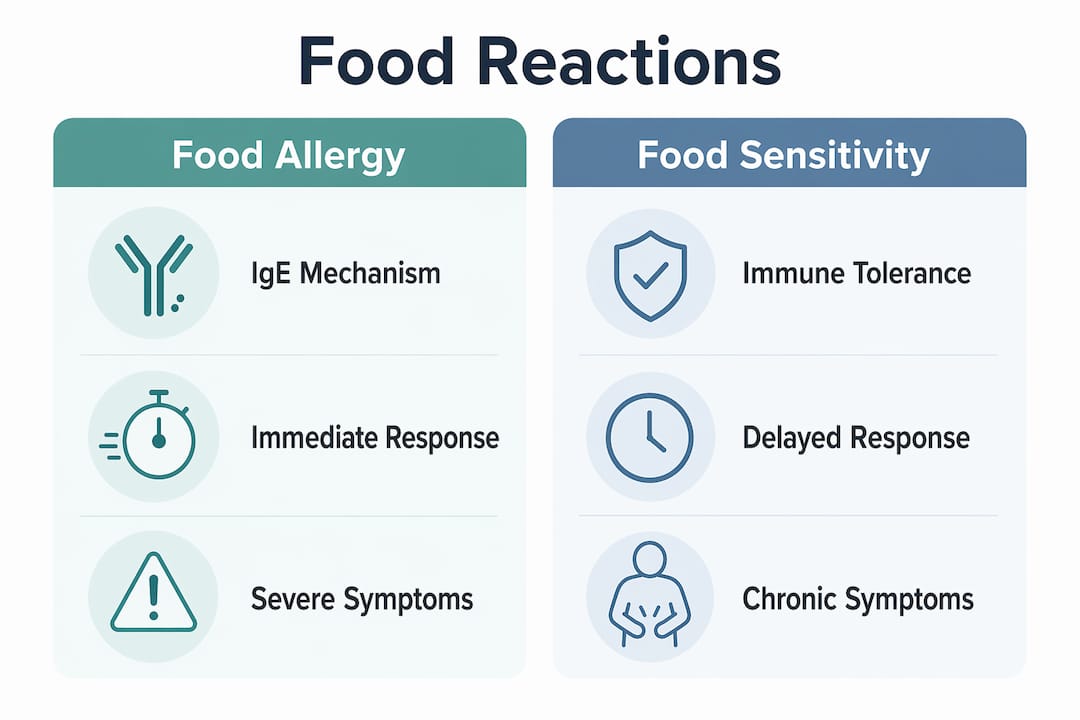 Food Reactions

Food Allergy

IgE Mechanism

Immediate Response

Severe Symptoms

Food Sensitivity

Immune Tolerance

Delayed Response

Chronic Symptoms